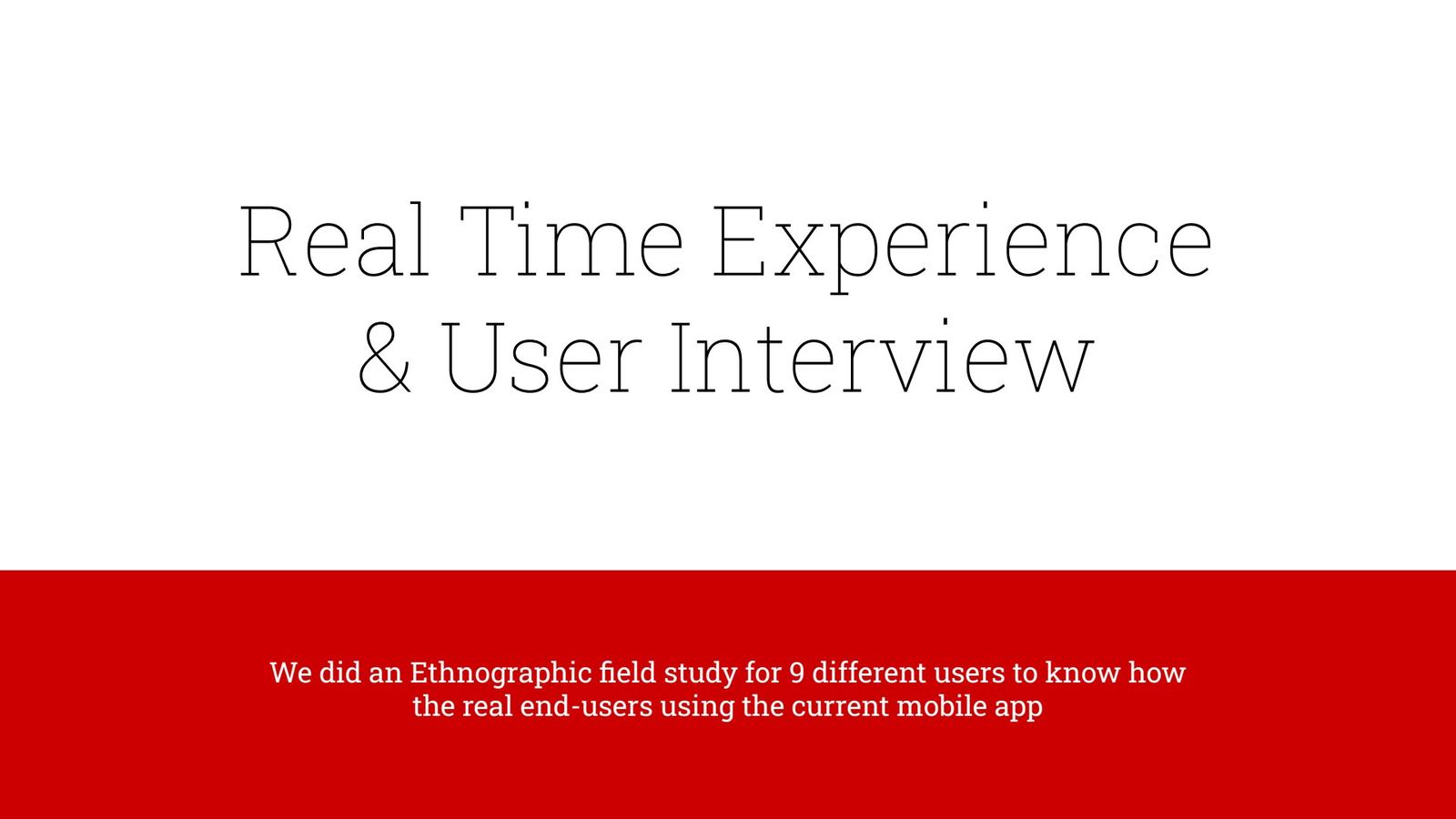 Real Time Experience
& User Interview

We did an Ethnographic field study for 9 different users to know how the real end-users using the current mobile app